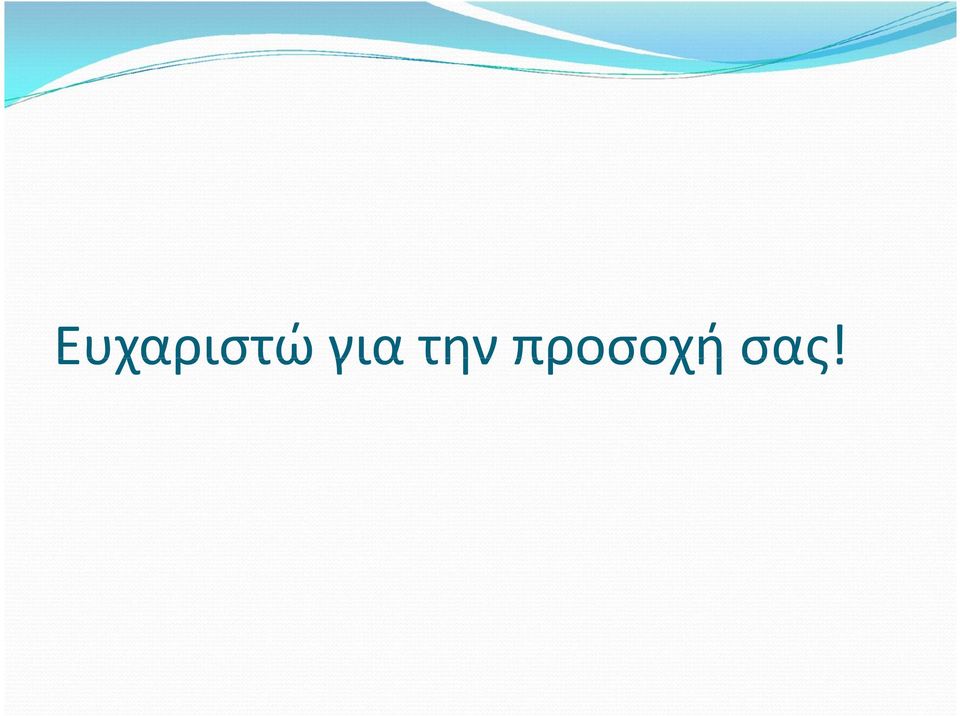 Ευχαριστώ για την προσοχή σας!